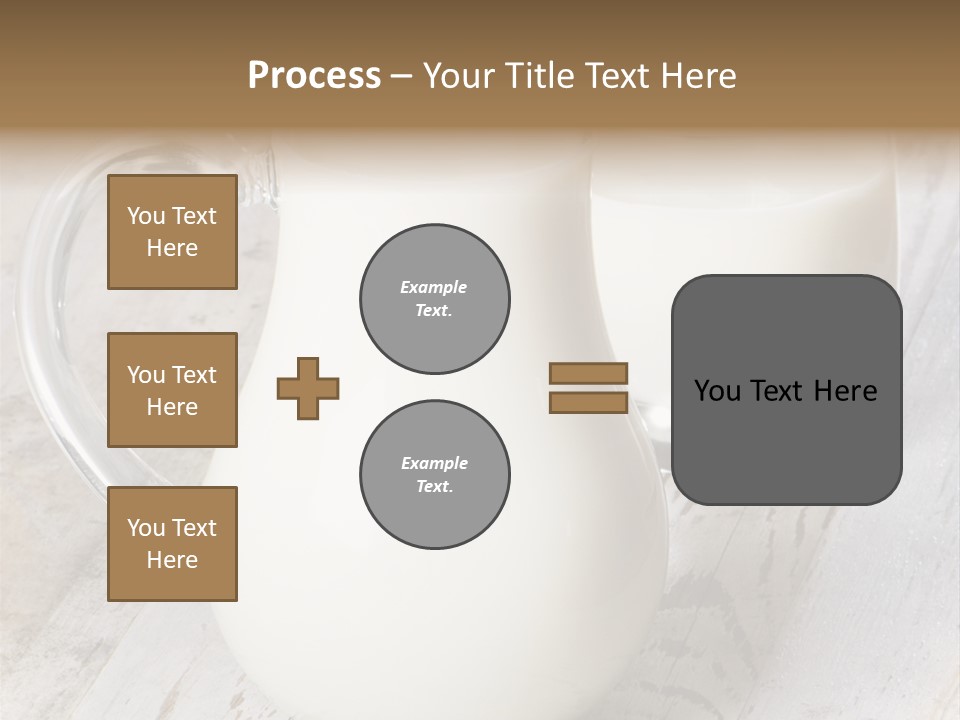 Process – Your Title Text Here

You Text Here

You Text Here

You Text Here

Example Text.

Example Text.

You Text Here